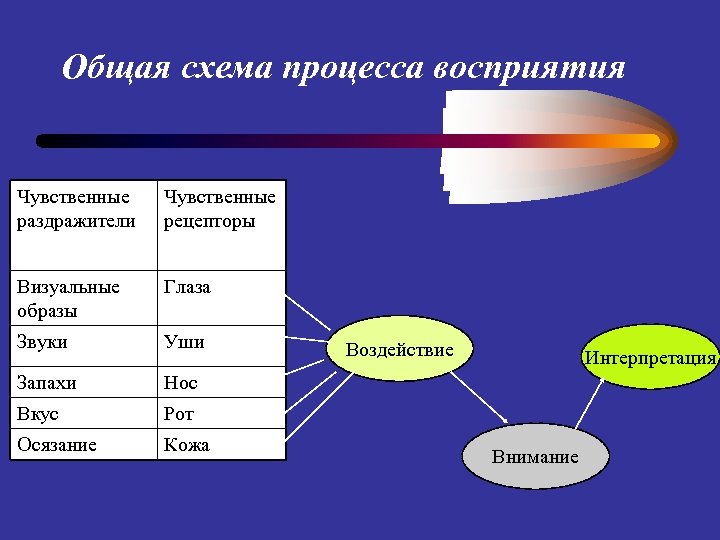 Общая схема процесса восприятия

| Чувственные раздражители | Чувственные рецепторы |
|---|---|
| Визуальные образы | Глаза |
| Звуки | Уши |
| Запахи | Нос |
| Вкус | Рот |
| Осязание | Кожа |

Воздействие

Внимание

Интерпретация